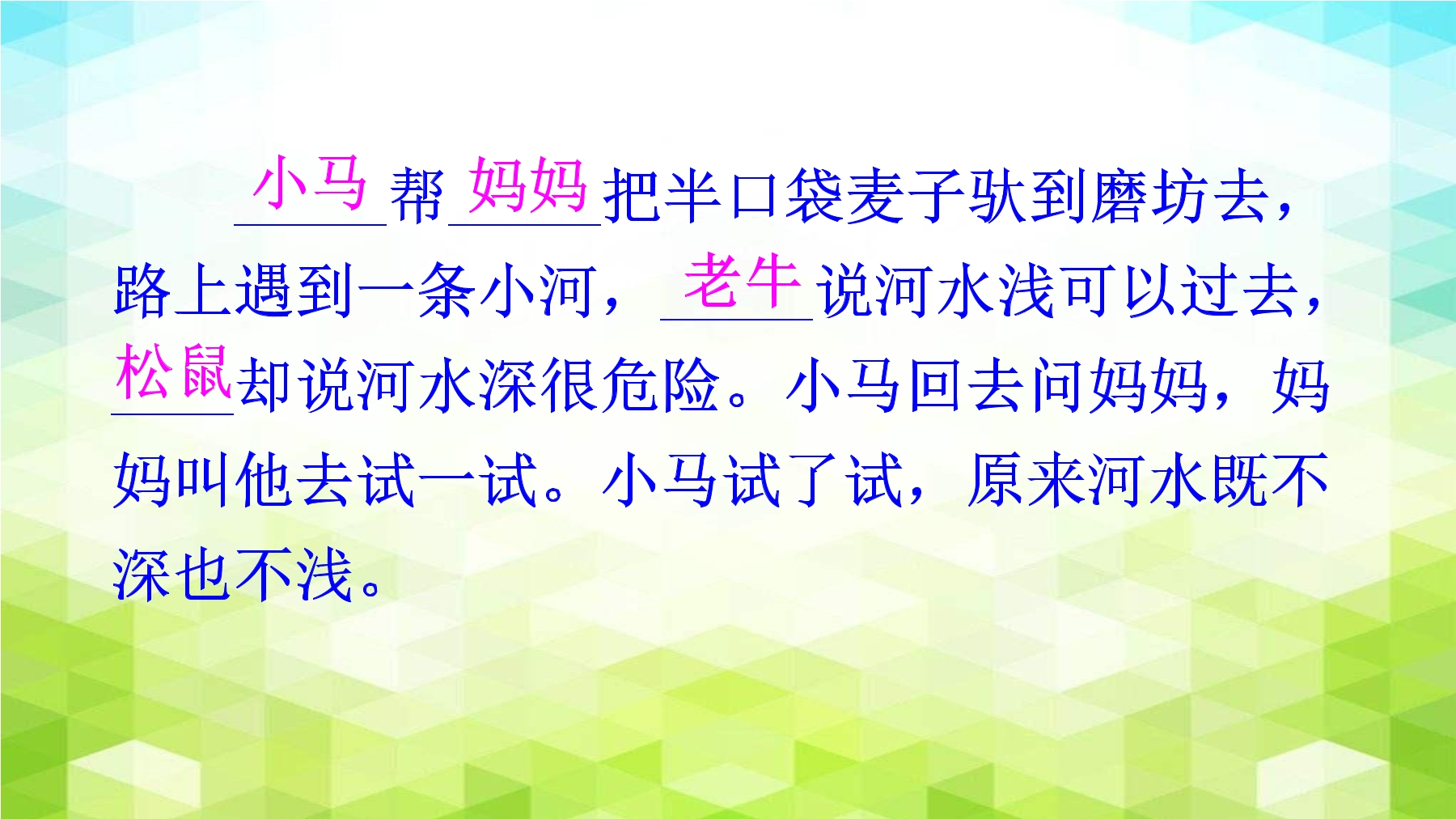 小马帮妈妈把半口袋麦子驮到磨坊去，路上遇到一条小河，老牛说河水浅可以过去，松鼠却说河水深很危险。小马回去问妈妈，妈妈叫他去试一试。小马试了试，原来河水既不深也不浅。